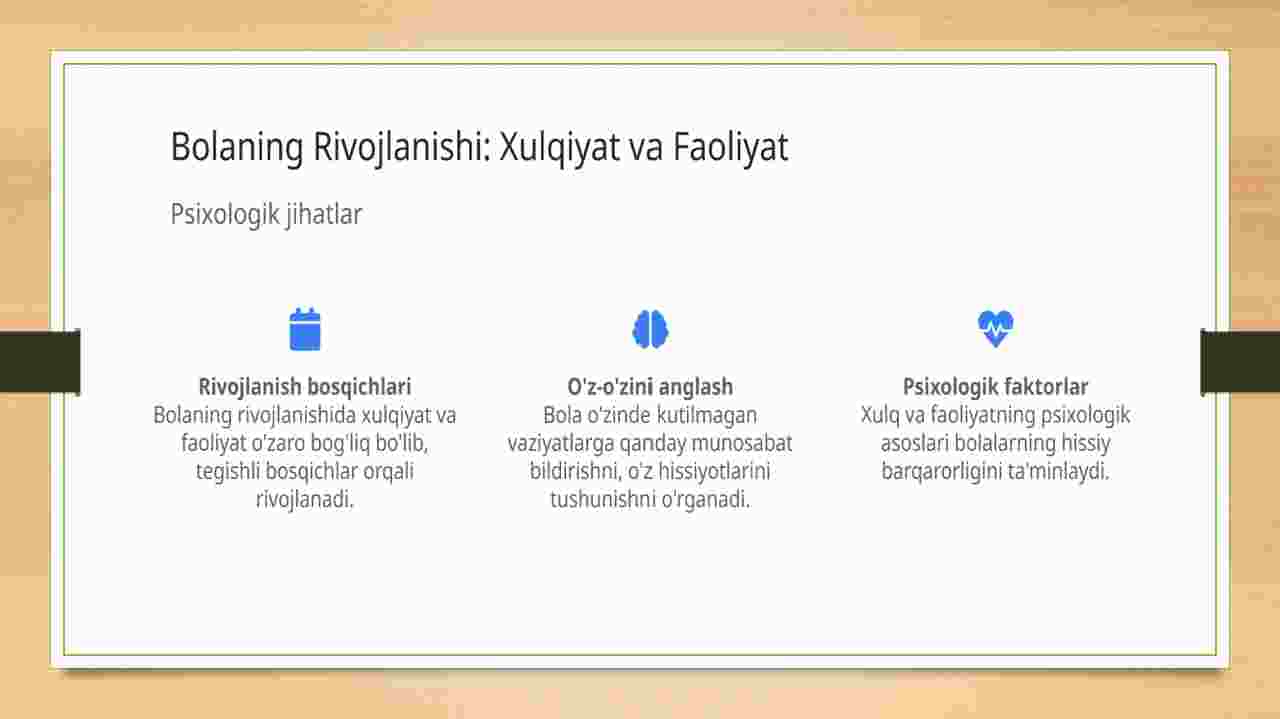 Bolaning Rivojlanishi: Xulqiyat va Faoliyat

Psixologik jihatlar

Rivojlanish bosqichlari
Bolaning rivojlanishida xulqiyat va faoliyat o'zaro bog'liq bo'lib, tegishli bosqichlar orqali rivojlanadi.

O'z-o'zini anglash
Bola o'zinde kutilmagan vaziyatlarga qanday munosabat bildirishni, o'z hissiyotlarini tushunishni o'rganadi.

Psixologik faktorlar
Xulq va faoliyatning psixologik asoslari bolalarning hissiy barqarorligini ta'minlaydi.